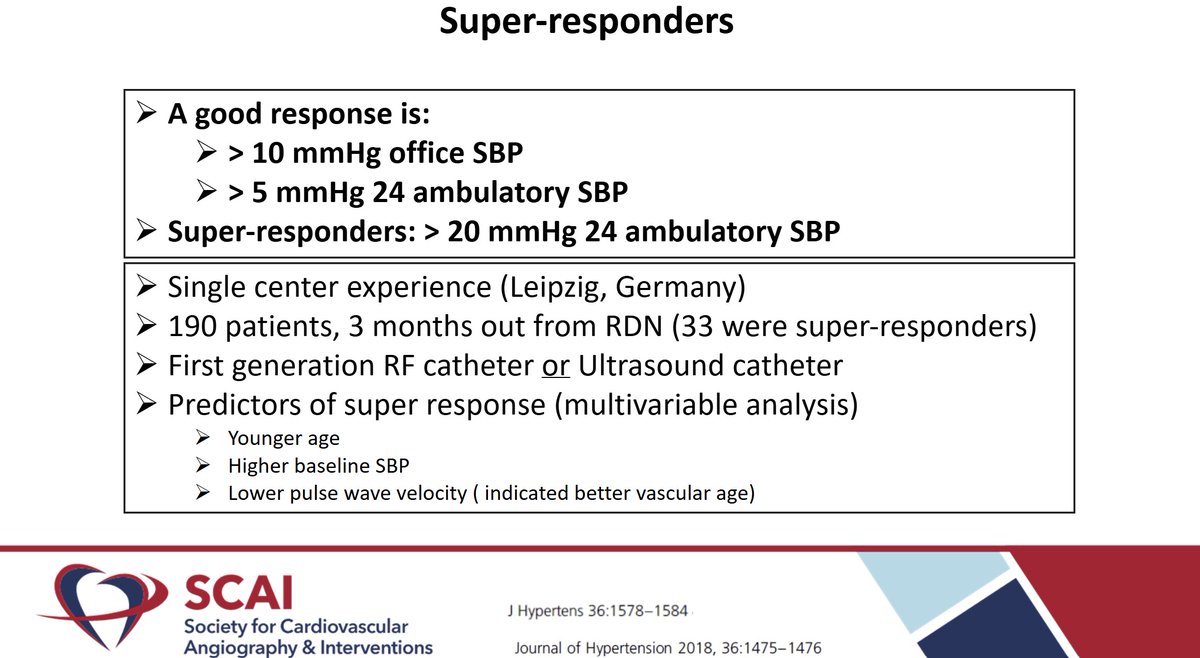 Super-responders

➢ A good response is:
➢ > 10 mmHg office SBP
➢ > 5 mmHg 24 ambulatory SBP
➢ Super-responders: > 20 mmHg 24 ambulatory SBP

➢ Single center experience (Leipzig, Germany)
➢ 190 patients, 3 months out from RDN (33 were super-responders)
➢ First generation RF catheter or Ultrasound catheter
➢ Predictors of super response (multivariable analysis)
➢ Younger age
➢ Higher baseline SBP
➢ Lower pulse wave velocity ( indicated better vascular age)

SCAI
Society for Cardiovascular Angiography & Interventions

J Hypertens 36:1578–1584

Journal of Hypertension 2018, 36:1475–1476